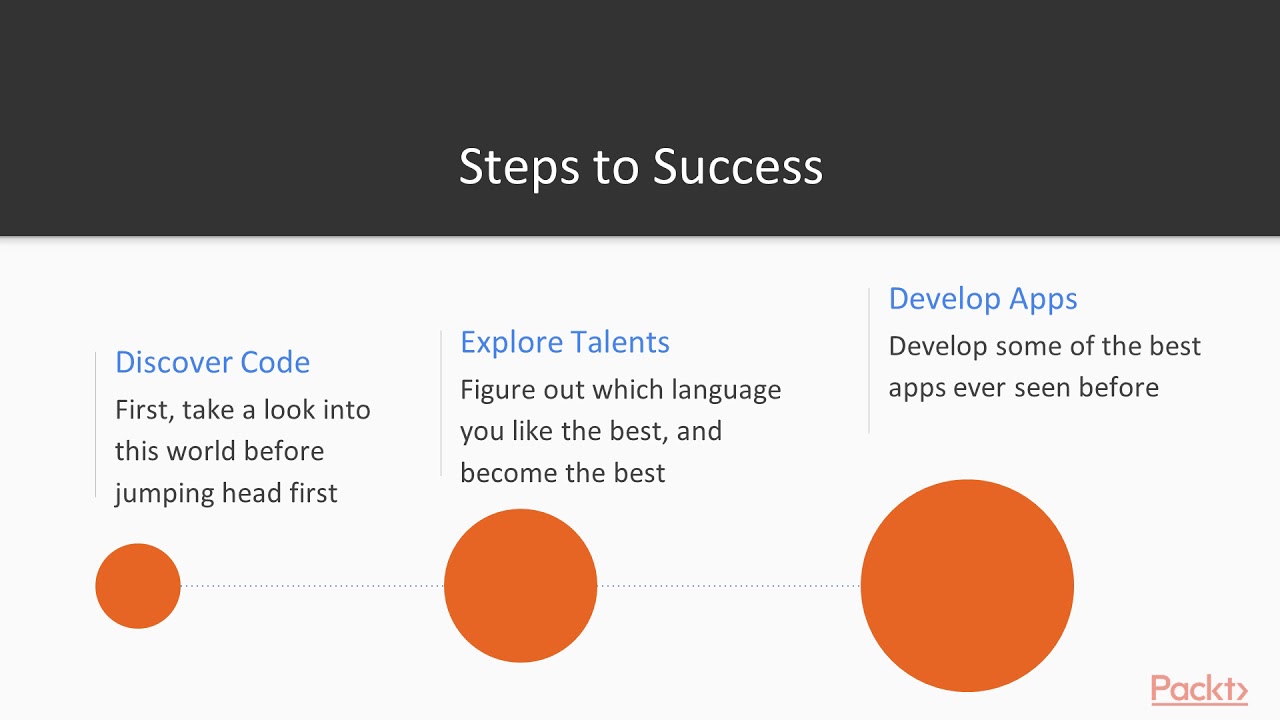 Steps to Success

Discover Code
First, take a look into this world before jumping head first

Explore Talents
Figure out which language you like the best, and become the best

Develop Apps
Develop some of the best apps ever seen before

Packt>